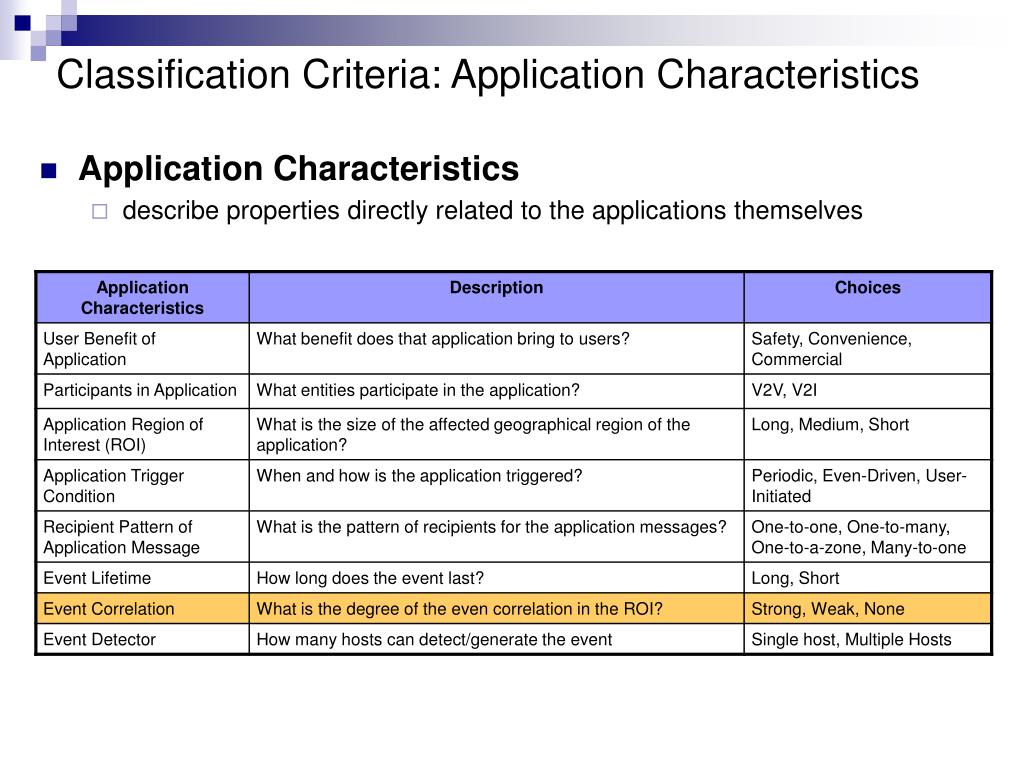 Classification Criteria: Application Characteristics

Application Characteristics

describe properties directly related to the applications themselves

| Application Characteristics | Description | Choices |
|---|---|---|
| User Benefit of Application | What benefit does that application bring to users? | Safety, Convenience, Commercial |
| Participants in Application | What entities participate in the application? | V2V, V2I |
| Application Region of Interest (ROI) | What is the size of the affected geographical region of the application? | Long, Medium, Short |
| Application Trigger Condition | When and how is the application triggered? | Periodic, Even-Driven, User-Initiated |
| Recipient Pattern of Application Message | What is the pattern of recipients for the application messages? | One-to-one, One-to-many, One-to-a-zone, Many-to-one |
| Event Lifetime | How long does the event last? | Long, Short |
| Event Correlation | What is the degree of the even correlation in the ROI? | Strong, Weak, None |
| Event Detector | How many hosts can detect/generate the event | Single host, Multiple Hosts |